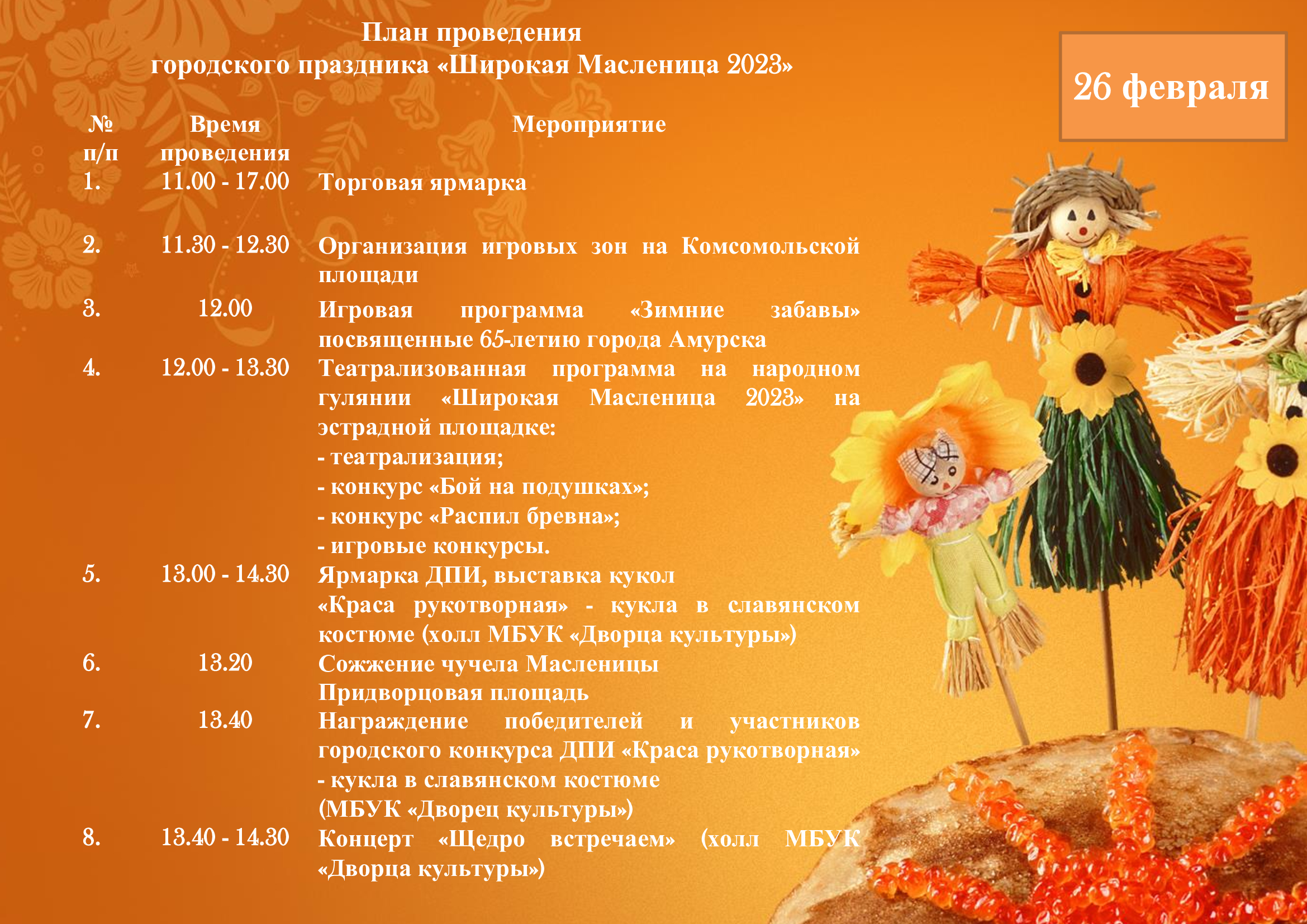 План проведения
городского праздника «Широкая Масленица 2023»

26 февраля

| № п/п | Время проведения | Мероприятие |
|---|---|---|
| 1. | 11.00 - 17.00 | Торговая ярмарка |
| 2. | 11.30 - 12.30 | Организация игровых зон на Комсомольской площади |
| 3. | 12.00 | Игровая программа «Зимние забавы» посвященные 65-летию города Амурска |
| 4. | 12.00 - 13.30 | Театрализованная программа на народном гулянии «Широкая Масленица 2023» на эстрадной площадке: - театрализация; - конкурс «Бой на подушках»; - конкурс «Распил бревна»; - игровые конкурсы. |
| 5. | 13.00 - 14.30 | Ярмарка ДПИ, выставка кукол «Краса рукотворная» - кукла в славянском костюме (холл МБУК «Дворца культуры») |
| 6. | 13.20 | Сожжение чучела Масленицы Придворцовая площадь |
| 7. | 13.40 | Награждение победителей и участников городского конкурса ДПИ «Краса рукотворная» - кукла в славянском костюме (МБУК «Дворец культуры») |
| 8. | 13.40 - 14.30 | Концерт «Щедро встречаем» (холл МБУК «Дворца культуры») |